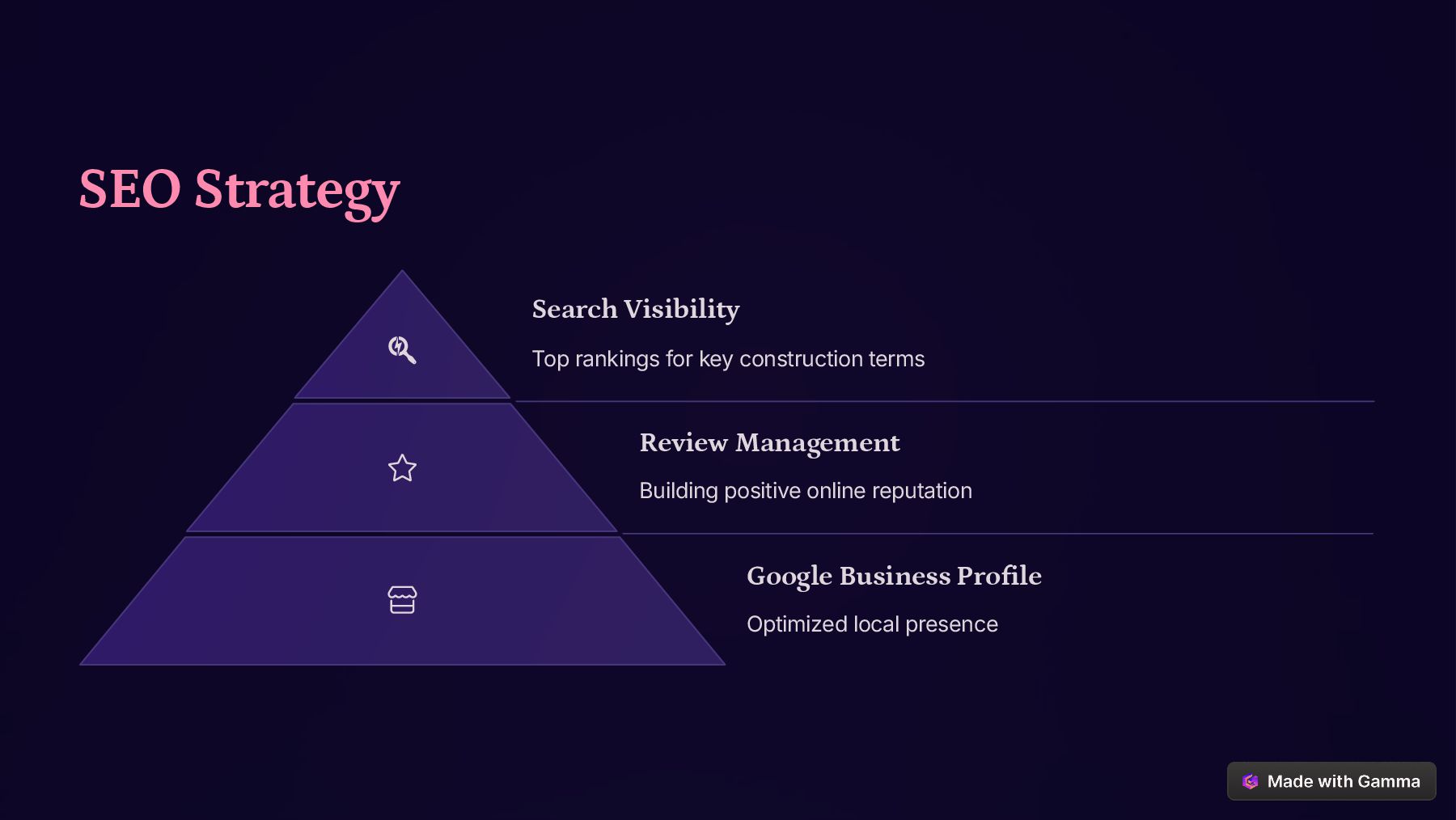 SEO Strategy

Search Visibility

Top rankings for key construction terms

Review Management

Building positive online reputation

Google Business Profile

Optimized local presence

Made with Gamma